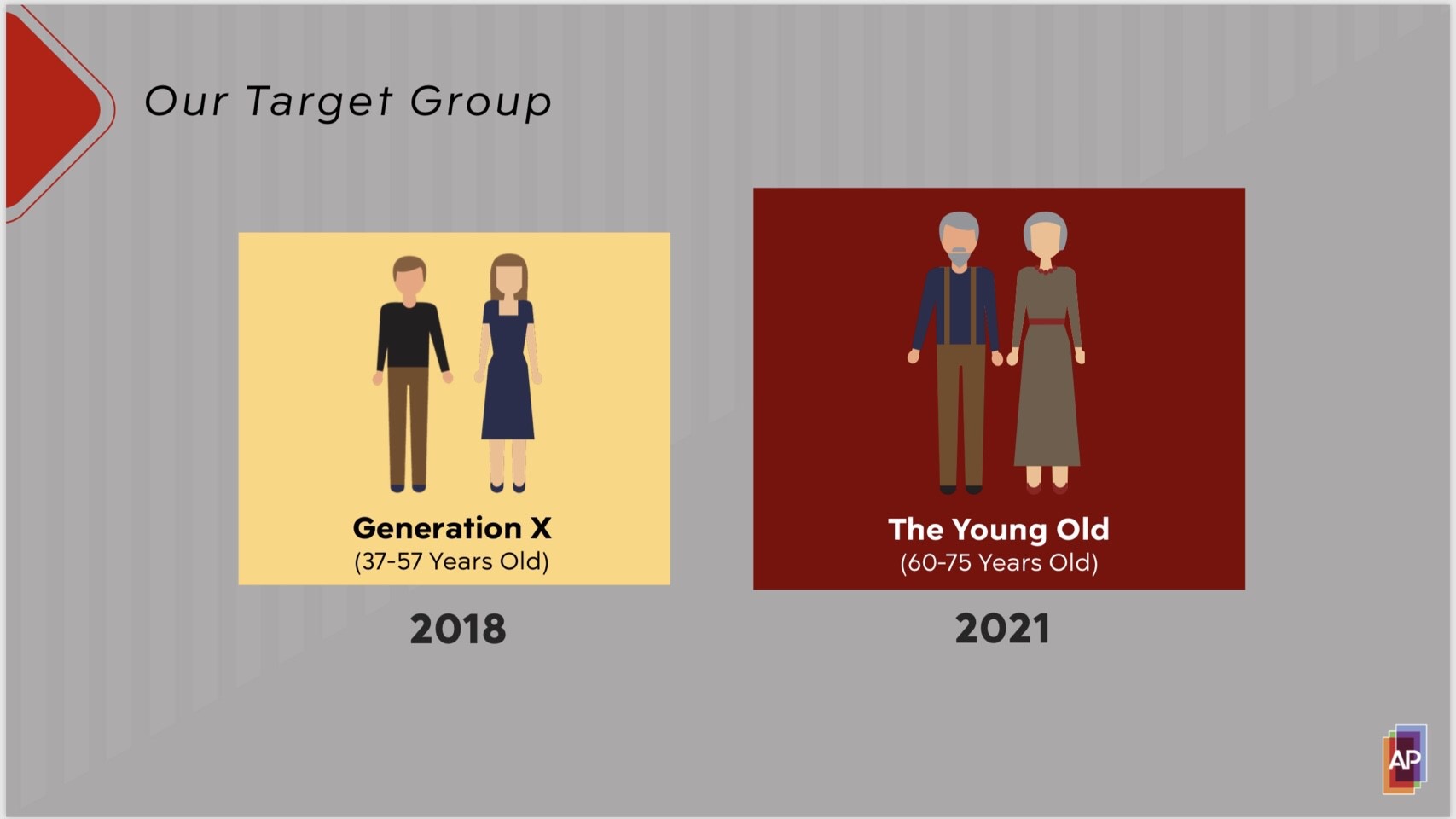 Our Target Group

Generation X
(37-57 Years Old)

2018

The Young Old
(60-75 Years Old)

2021

AP